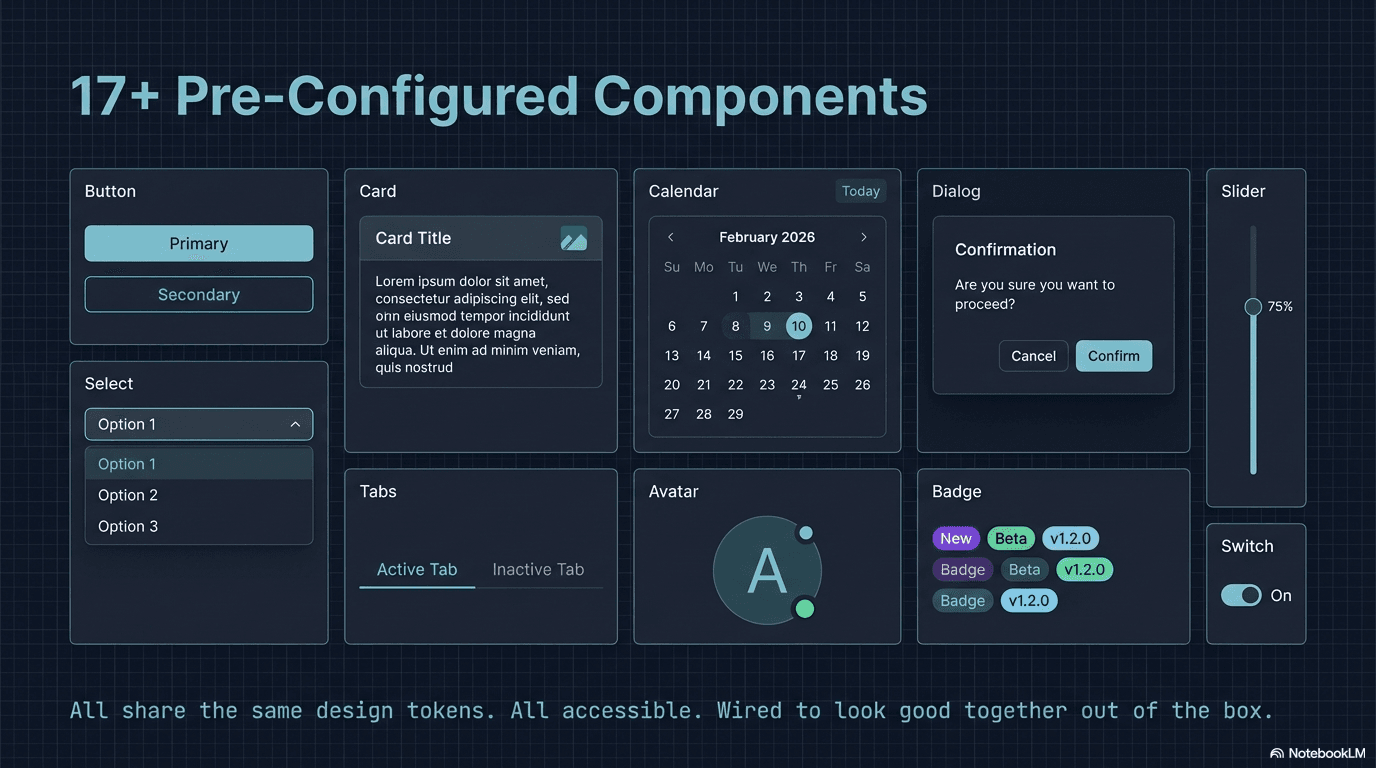 17+ Pre-Configured Components

Button

Primary

Secondary

Select

Option 1

Option 1
Option 2
Option 3

Card

Card Title

Lorem ipsum dolor sit amet, consectetur adipiscing elit, sed onn eiusmod tempor incididunt ut labore et dolore magna aliqua. Ut enim ad minim veniam, quis nostrud

Tabs

Active Tab Inactive Tab

Calendar Today

February 2026

| Su | Mo | Tu | We | Th | Fr | Sa |
|---|---|---|---|---|---|---|
| | | 1 | 2 | 3 | 4 | 5 |
| 6 | 7 | 8 | 9 | 10 | 11 | 12 |
| 13 | 14 | 15 | 16 | 17 | 18 | 19 |
| 20 | 21 | 22 | 23 | 24 | 25 | 26 |
| 27 | 28 | 29 | | | | |

Avatar

A

Dialog

Confirmation

Are you sure you want to proceed?

Cancel Confirm

Badge

New Beta v1.2.0
Badge Beta v1.2.0
Badge v1.2.0

Slider

75%

Switch

On

All share the same design tokens. All accessible. Wired to look good together out of the box.

NotebookLM